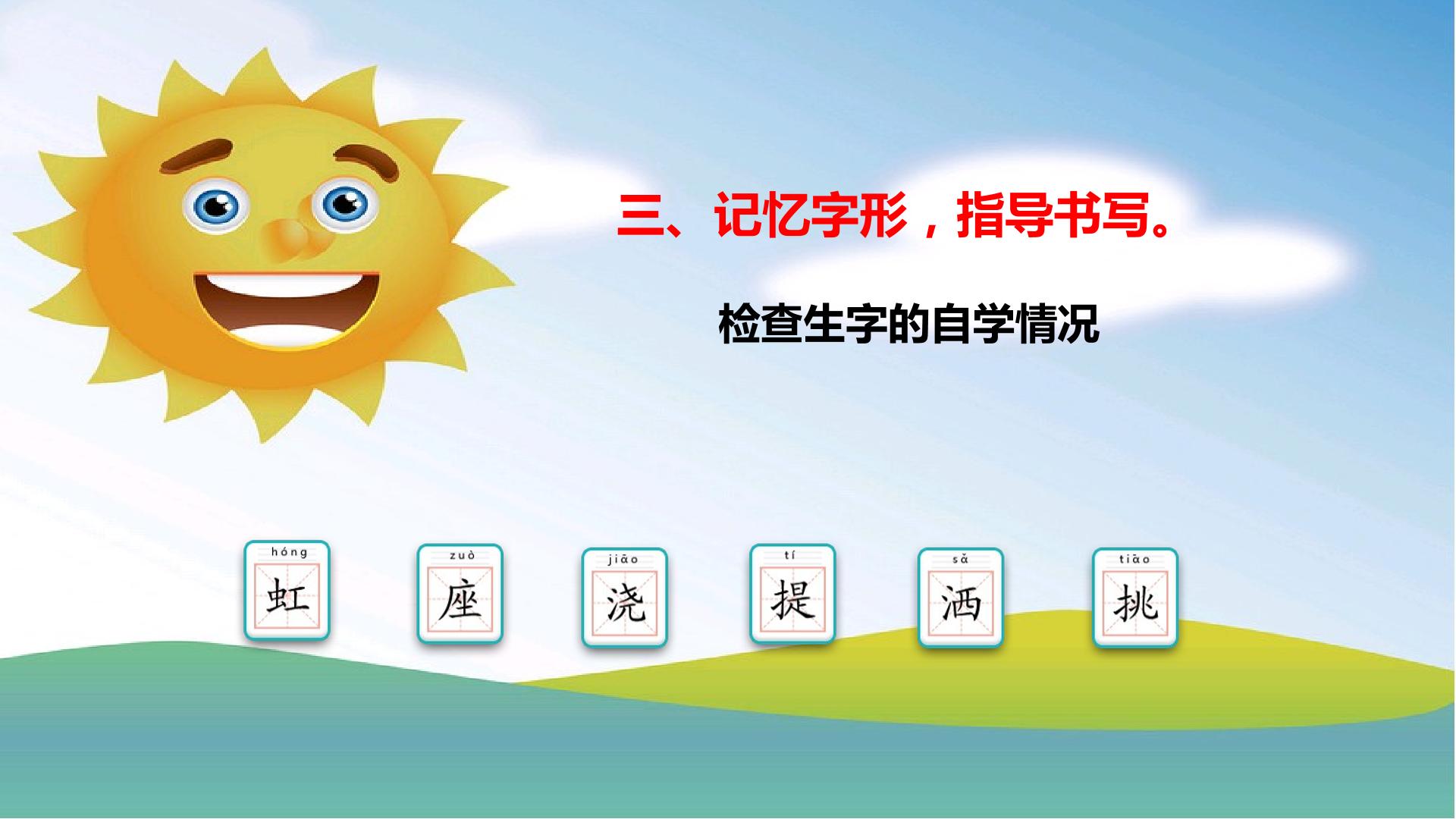 三、记忆字形，指导书写。

检查生字的自学情况

hóng
虹

zuò
座

jiāo
浇

tí
提

sǎ
洒

tiāo
挑